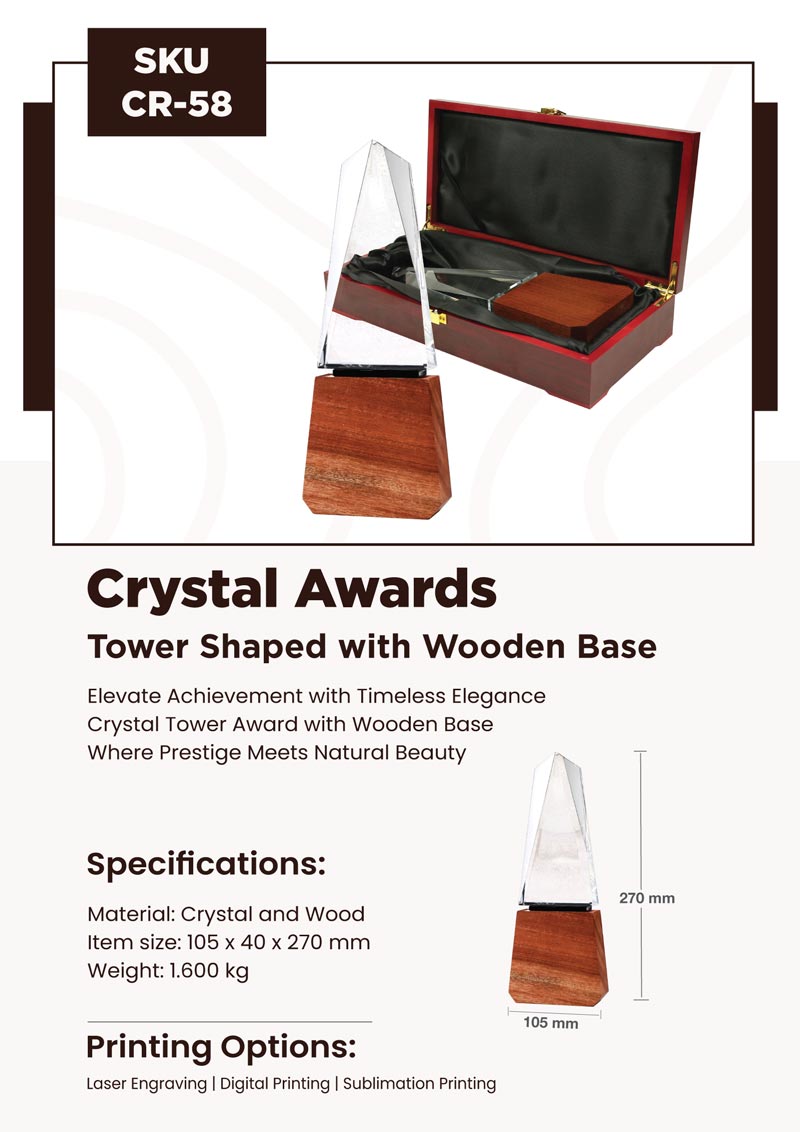 SKU
CR-58

Crystal Awards

Tower Shaped with Wooden Base

Elevate Achievement with Timeless Elegance
Crystal Tower Award with Wooden Base
Where Prestige Meets Natural Beauty

Specifications:

Material: Crystal and Wood
Item size: 105 x 40 x 270 mm
Weight: 1.600 kg

270 mm

105 mm

Printing Options:

Laser Engraving | Digital Printing | Sublimation Printing